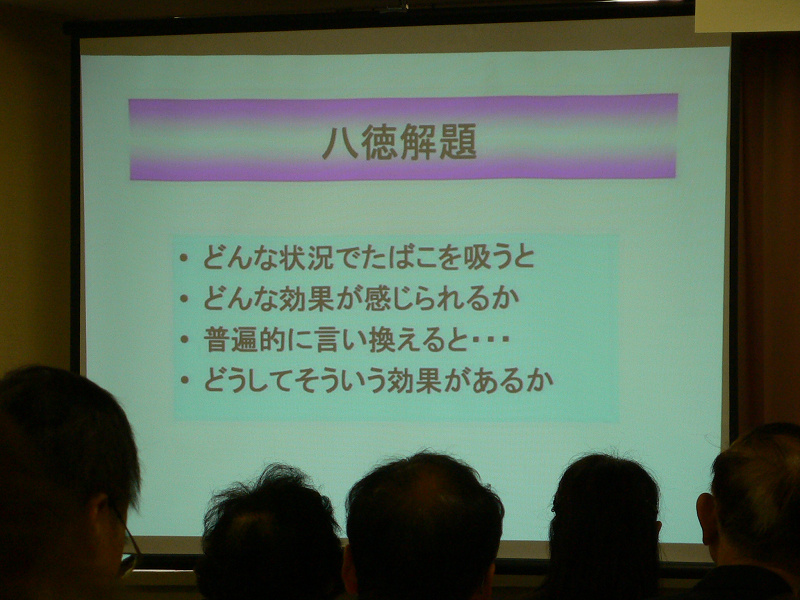 八徳解題

• どんな状況でたばこを吸うと
• どんな効果が感じられるか
• 普遍的に言い換えると・・・
• どうしてそういう効果があるか